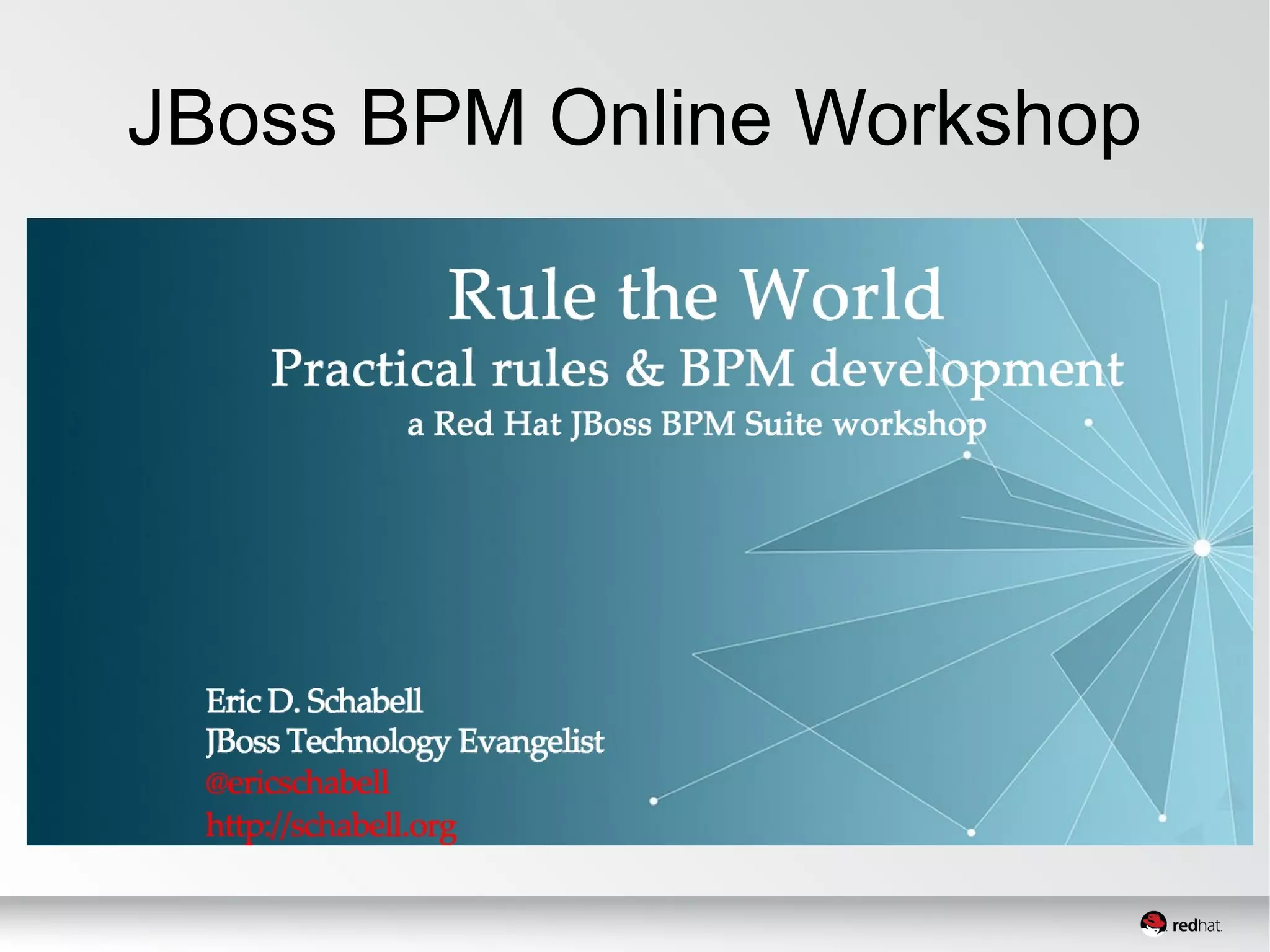 JBoss BPM Online Workshop

Rule the World
Practical rules & BPM development
a Red Hat JBoss BPM Suite workshop

Eric D. Schabell
JBoss Technology Evangelist
@ericschabell
http://schabell.org

redhat.